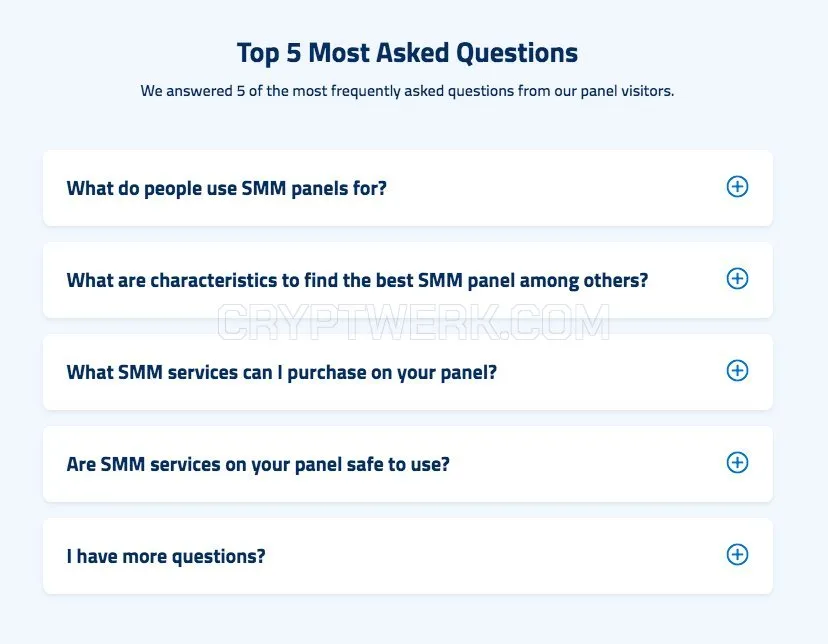 Top 5 Most Asked Questions

We answered 5 of the most frequently asked questions from our panel visitors.

What do people use SMM panels for?

What are characteristics to find the best SMM panel among others?

CRYPTWERK.COM

What SMM services can I purchase on your panel?

Are SMM services on your panel safe to use?

I have more questions?